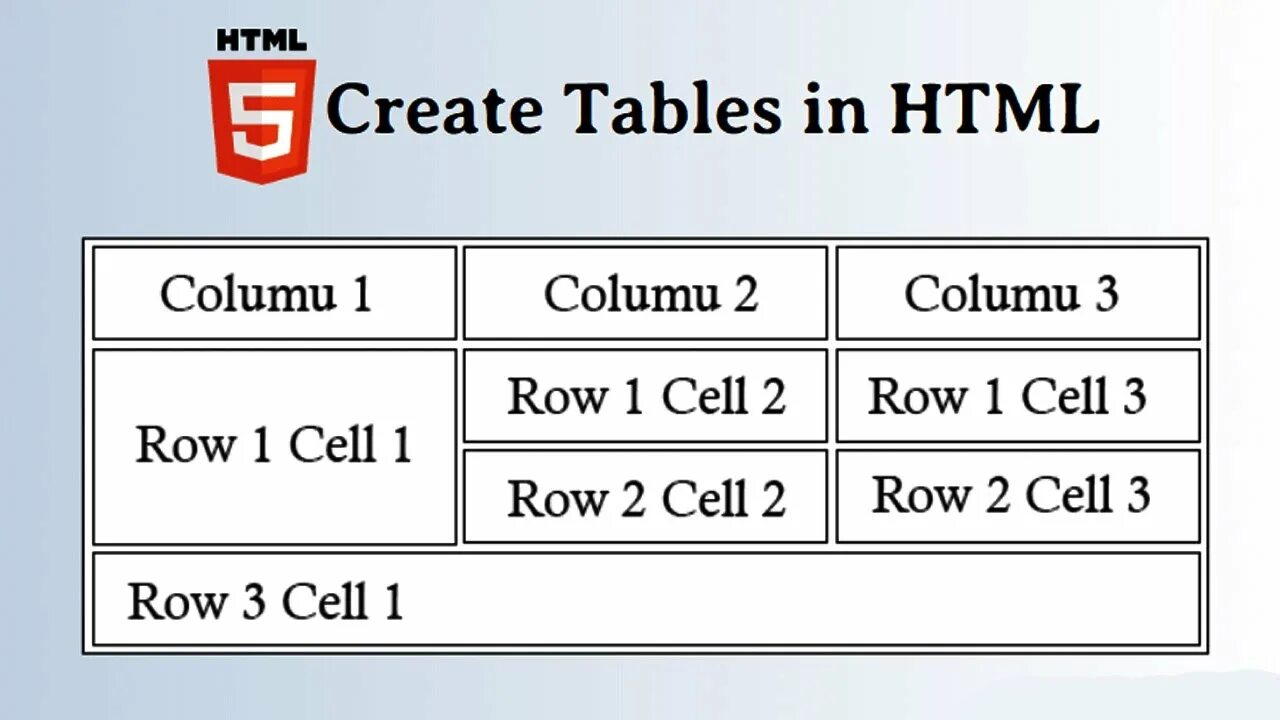 HTML 5 Create Tables in HTML

| Columu 1 | Columu 2 | Columu 3 |
|---|---|---|
| Row 1 Cell 1 | Row 1 Cell 2 | Row 1 Cell 3 |
| | Row 2 Cell 2 | Row 2 Cell 3 |
| Row 3 Cell 1 | | |